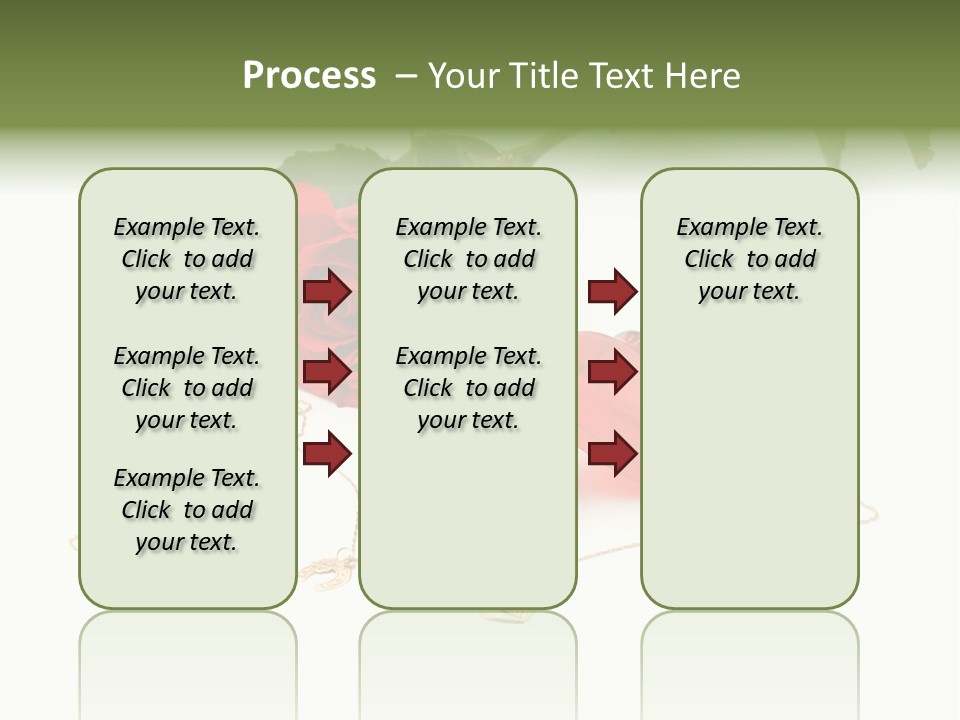 Process – Your Title Text Here

Example Text. Click to add your text.

Example Text. Click to add your text.

Example Text. Click to add your text.

Example Text. Click to add your text.

Example Text. Click to add your text.

Example Text. Click to add your text.